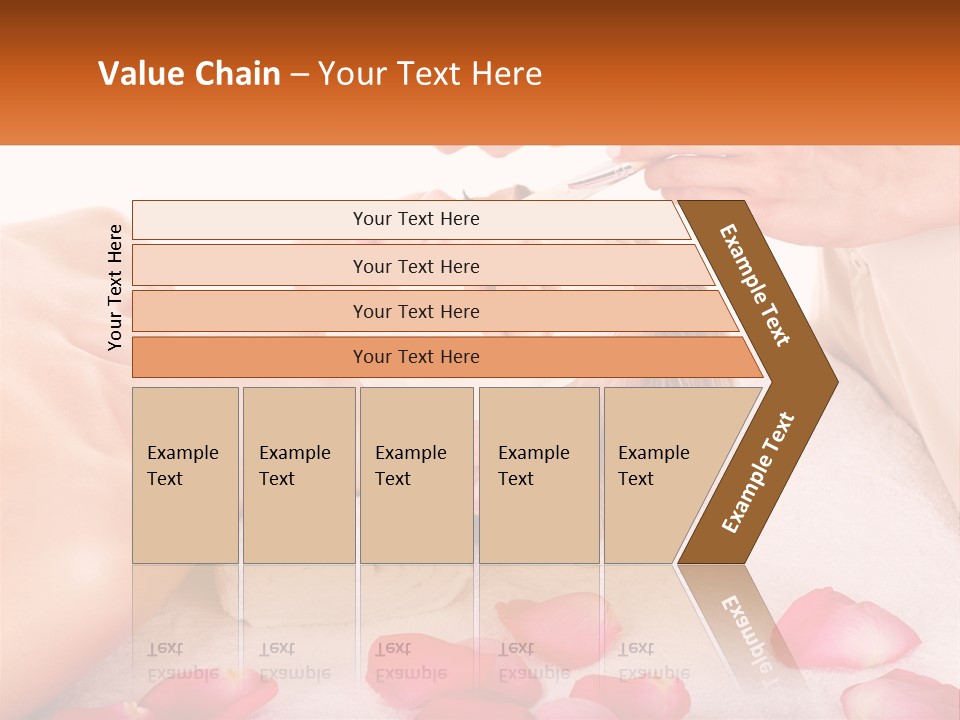 Value Chain – Your Text Here

Your Text Here

Your Text Here

Your Text Here

Your Text Here

Your Text Here

Example Text

Example Text

Example Text

Example Text

Example Text

Example Text

Example Text